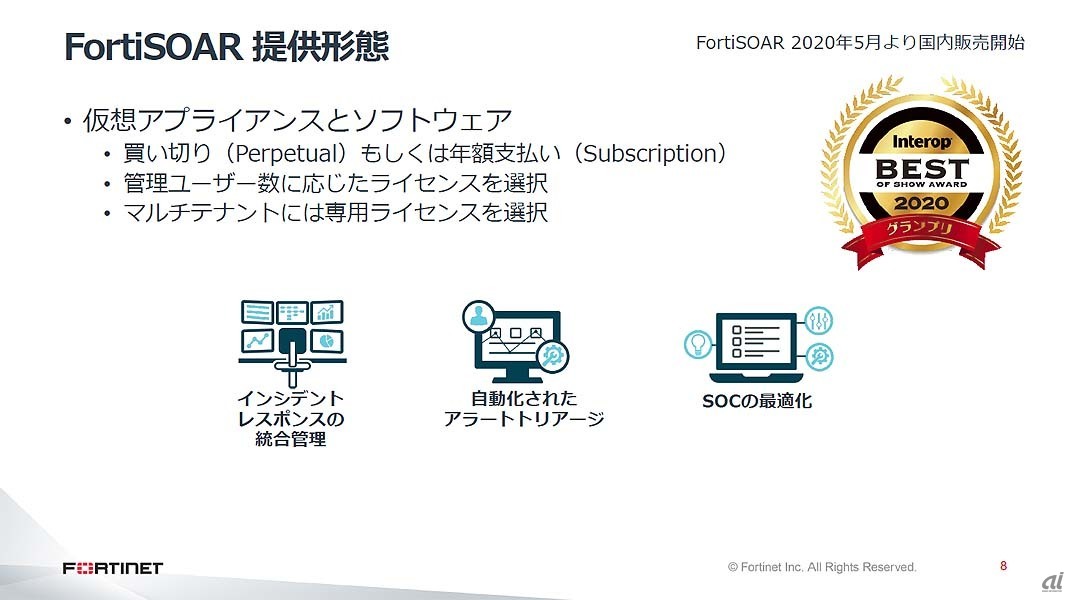 FortiSOAR 提供形態

FortiSOAR 2020年5月より国内販売開始

• 仮想アプライアンスとソフトウェア
• 買い切り（Perpetual）もしくは年額支払い（Subscription）
• 管理ユーザー数に応じたライセンスを選択
• マルチテナントには専用ライセンスを選択

Interop
BEST
OF SHOW AWARD
2020
グランプリ

インシデント
レスポンスの
統合管理

自動化された
アラートトリアージ

SOCの最適化

FORTINET

© Fortinet Inc. All Rights Reserved.

8

ai